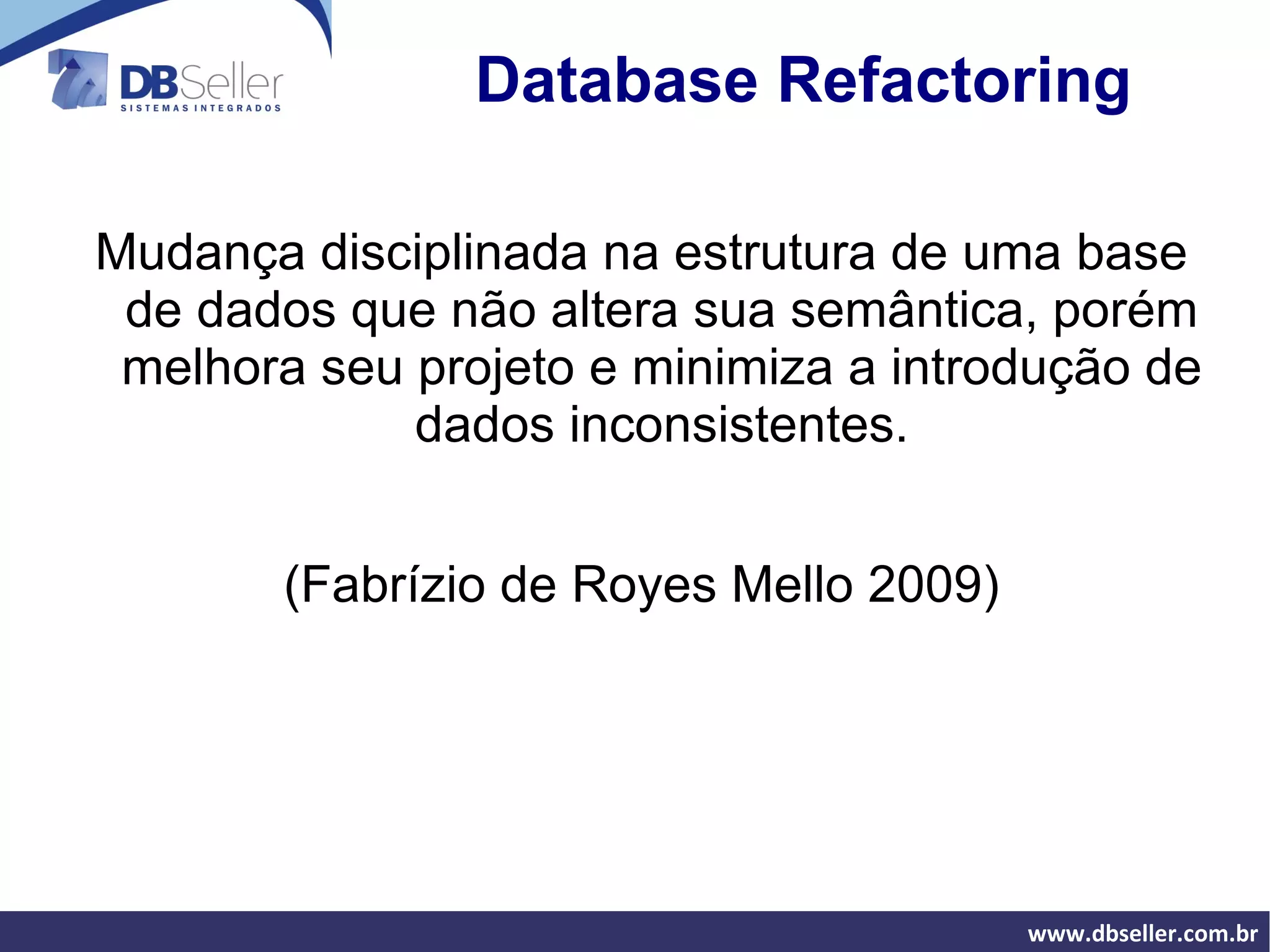 DBSeller
SISTEMAS INTEGRADOS

Database Refactoring

Mudança disciplinada na estrutura de uma base de dados que não altera sua semântica, porém melhora seu projeto e minimiza a introdução de dados inconsistentes.

(Fabrízio de Royes Mello 2009)

www.dbseller.com.br